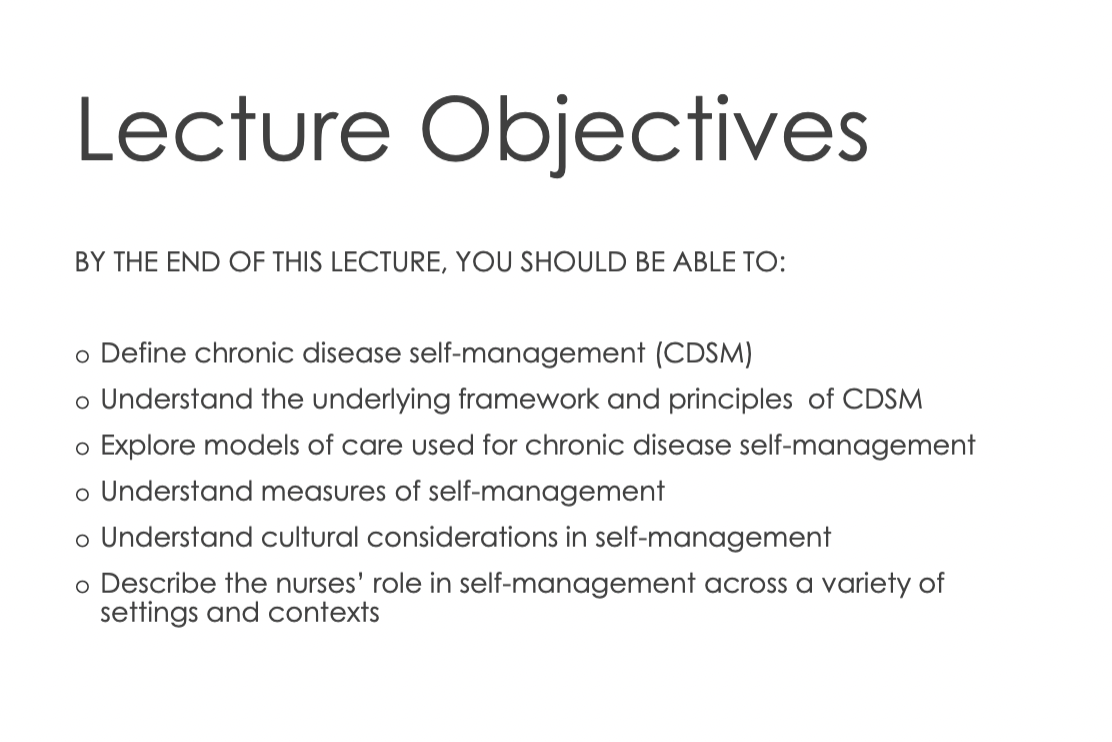 Lecture Objectives

BY THE END OF THIS LECTURE, YOU SHOULD BE ABLE TO:

o Define chronic disease self-management (CDSM)
o Understand the underlying framework and principles of CDSM
o Explore models of care used for chronic disease self-management
o Understand measures of self-management
o Understand cultural considerations in self-management
o Describe the nurses' role in self-management across a variety of settings and contexts